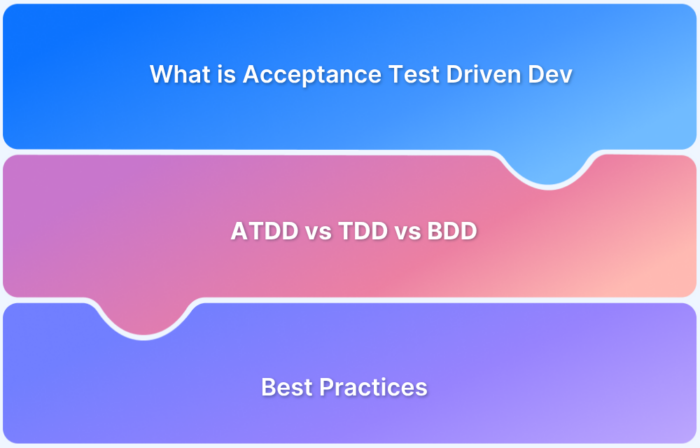 What is Acceptance Test Driven Dev

ATDD vs TDD vs BDD

Best Practices